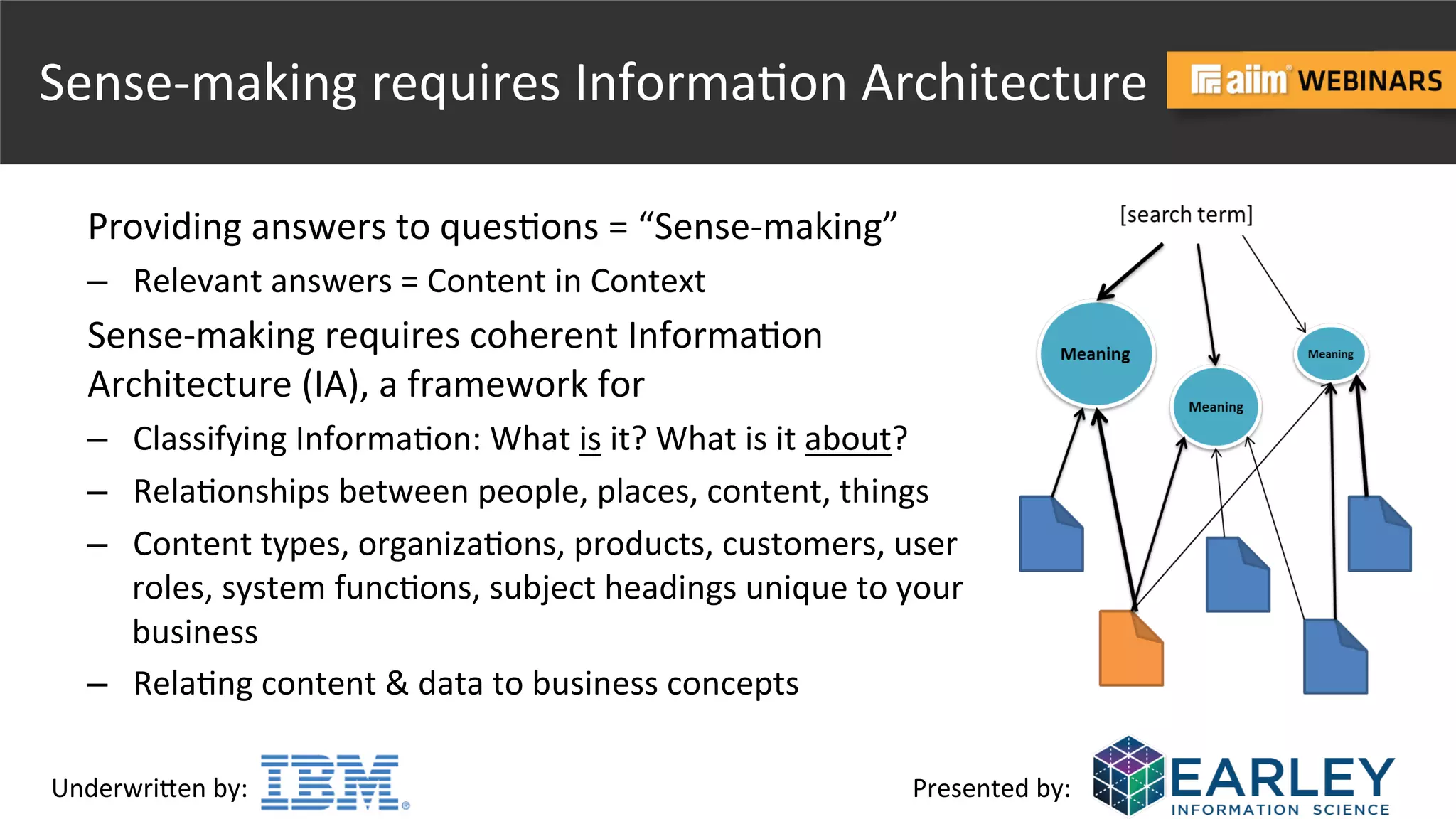 Sense-making requires Information Architecture

aiim WEBINARS

Providing answers to questions = “Sense-making”

– Relevant answers = Content in Context

Sense-making requires coherent Information Architecture (IA), a framework for

– Classifying Information: What is it? What is it about?

– Relationships between people, places, content, things

– Content types, organizations, products, customers, user roles, system functions, subject headings unique to your business

– Relating content & data to business concepts

[search term]

Meaning

Meaning

Meaning

Underwritten by: IBM

Presented by: EARLEY INFORMATION SCIENCE